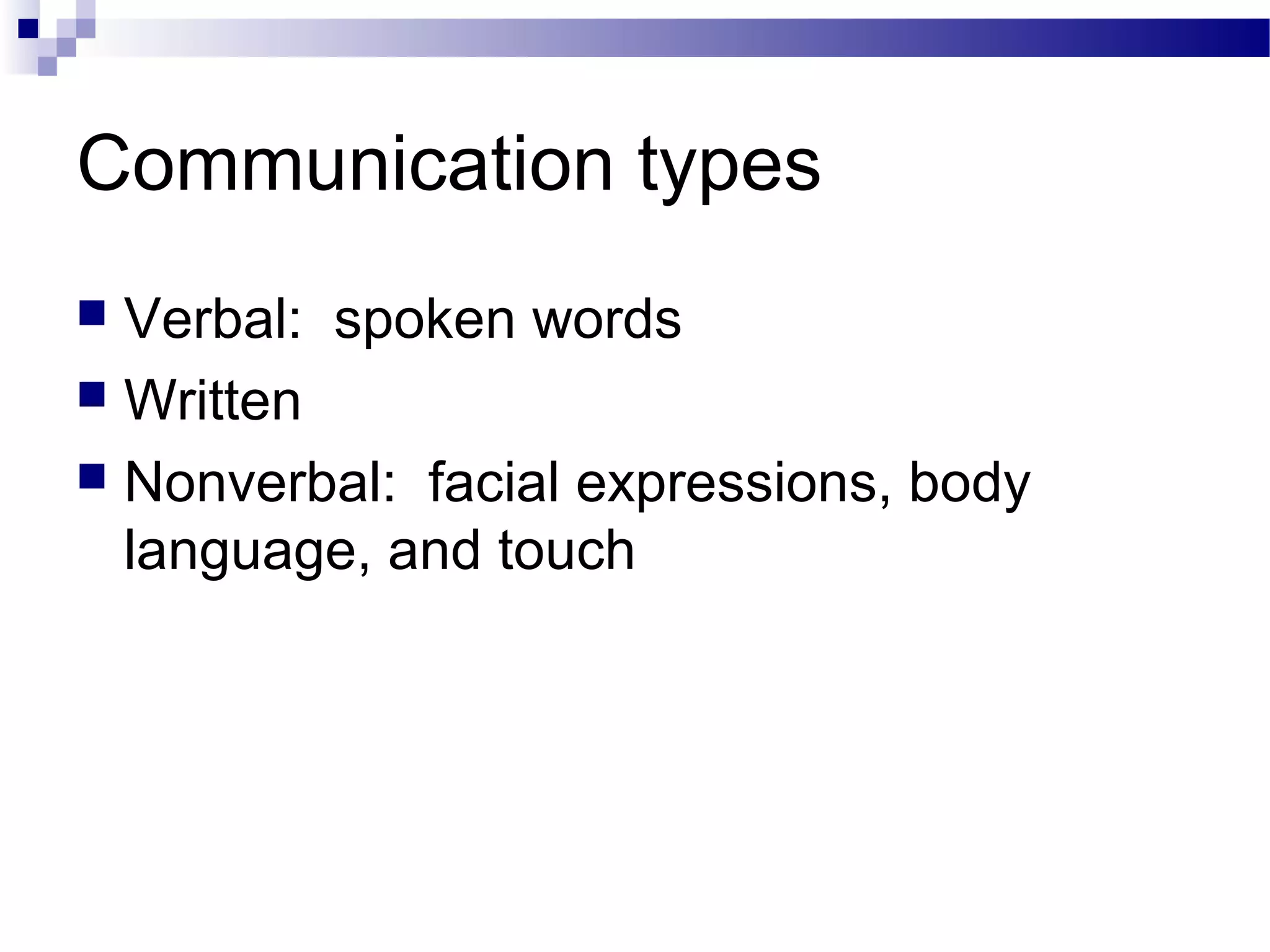 Communication types

- Verbal:  spoken words
- Written
- Nonverbal:  facial expressions, body language, and touch